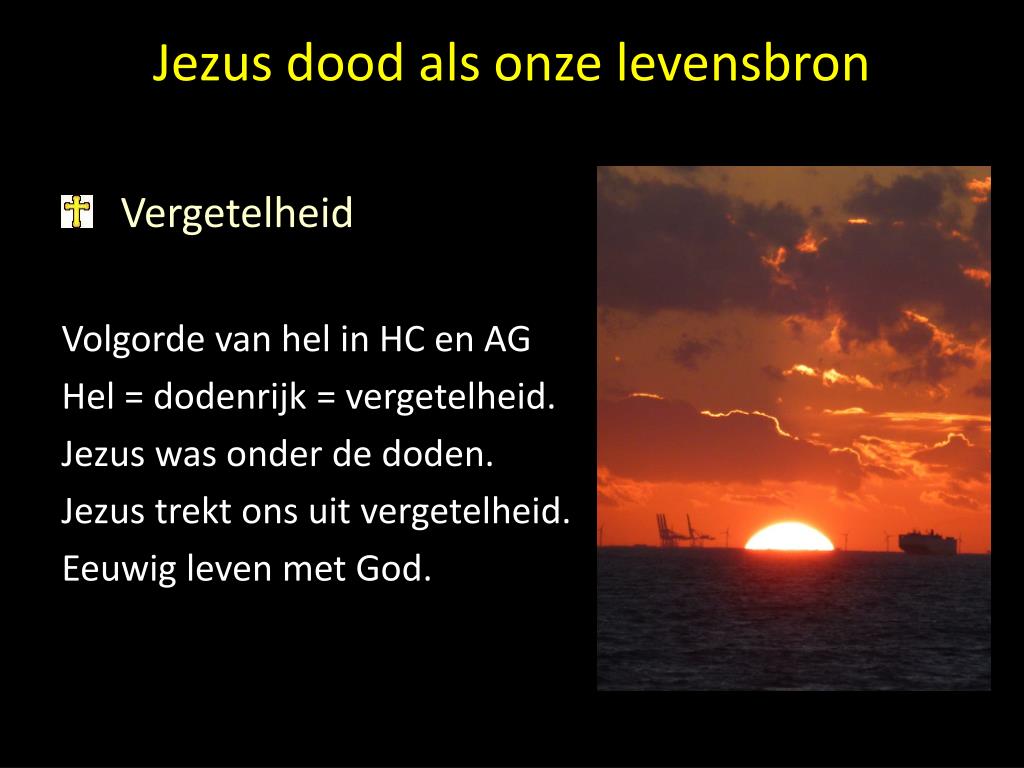 Jezus dood als onze levensbron

Vergetelheid

Volgorde van hel in HC en AG
Hel = dodenrijk = vergetelheid.
Jezus was onder de doden.
Jezus trekt ons uit vergetelheid.
Eeuwig leven met God.